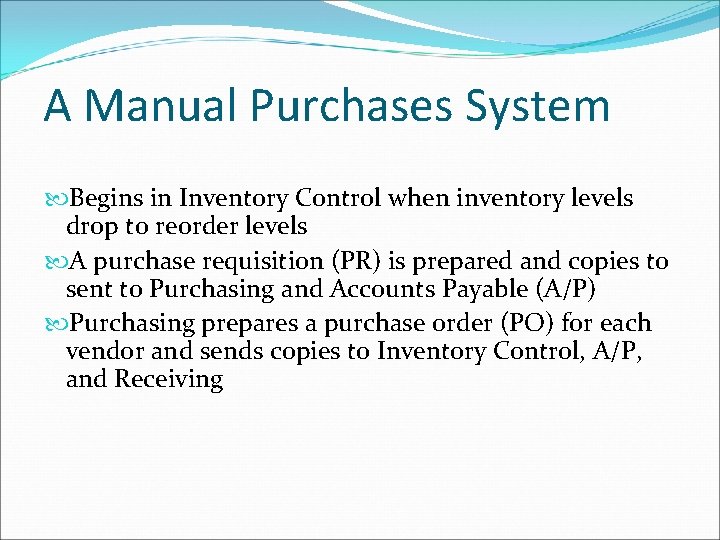 A Manual Purchases System

Begins in Inventory Control when inventory levels drop to reorder levels

A purchase requisition (PR) is prepared and copies to sent to Purchasing and Accounts Payable (A/P)

Purchasing prepares a purchase order (PO) for each vendor and sends copies to Inventory Control, A/P, and Receiving